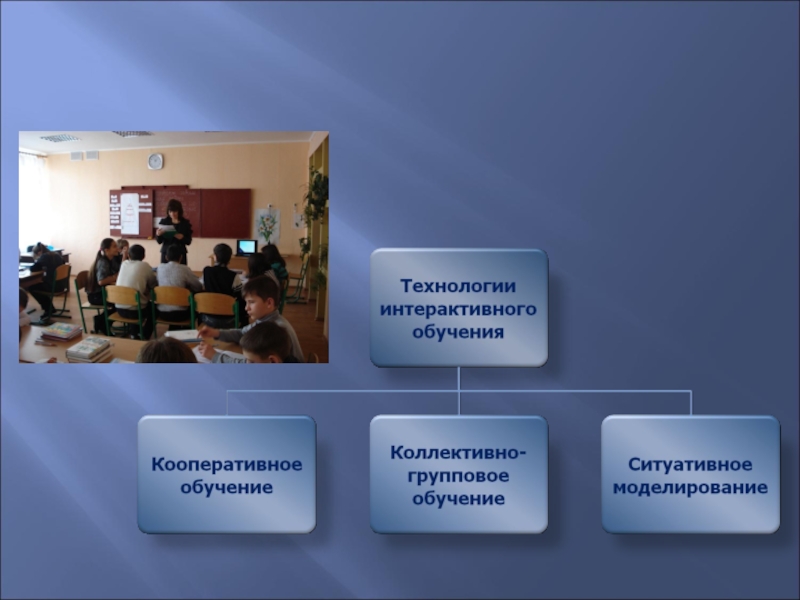 Технологии интерактивного обучения

Кооперативное обучение

Коллективно-групповое обучение

Ситуативное моделирование